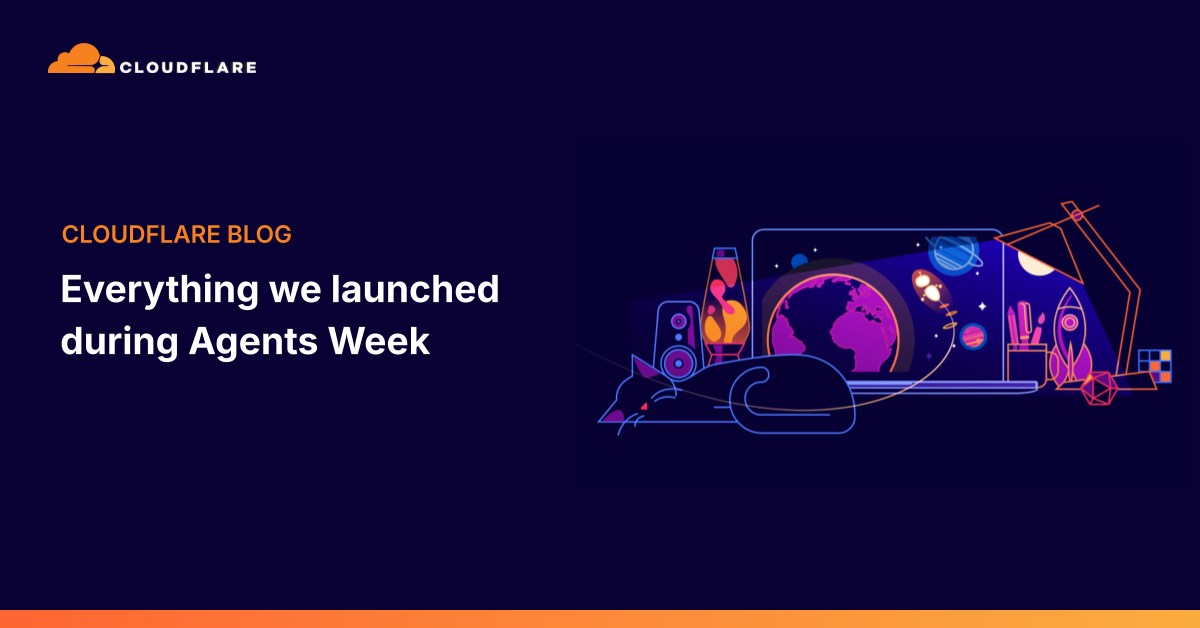 CLOUDFLARE

CLOUDFLARE BLOG

Everything we launched during Agents Week